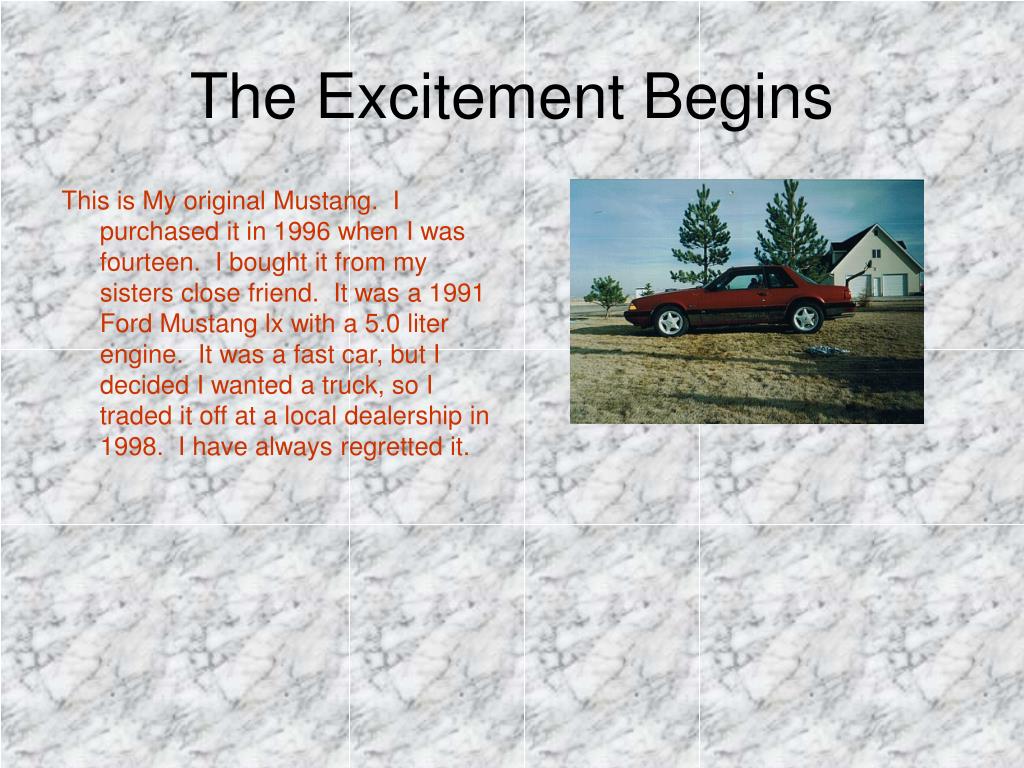 The Excitement Begins

This is My original Mustang.  I purchased it in 1996 when I was fourteen.  I bought it from my sisters close friend.  It was a 1991 Ford Mustang lx with a 5.0 liter engine.  It was a fast car, but I decided I wanted a truck, so I traded it off at a local dealership in 1998.  I have always regretted it.